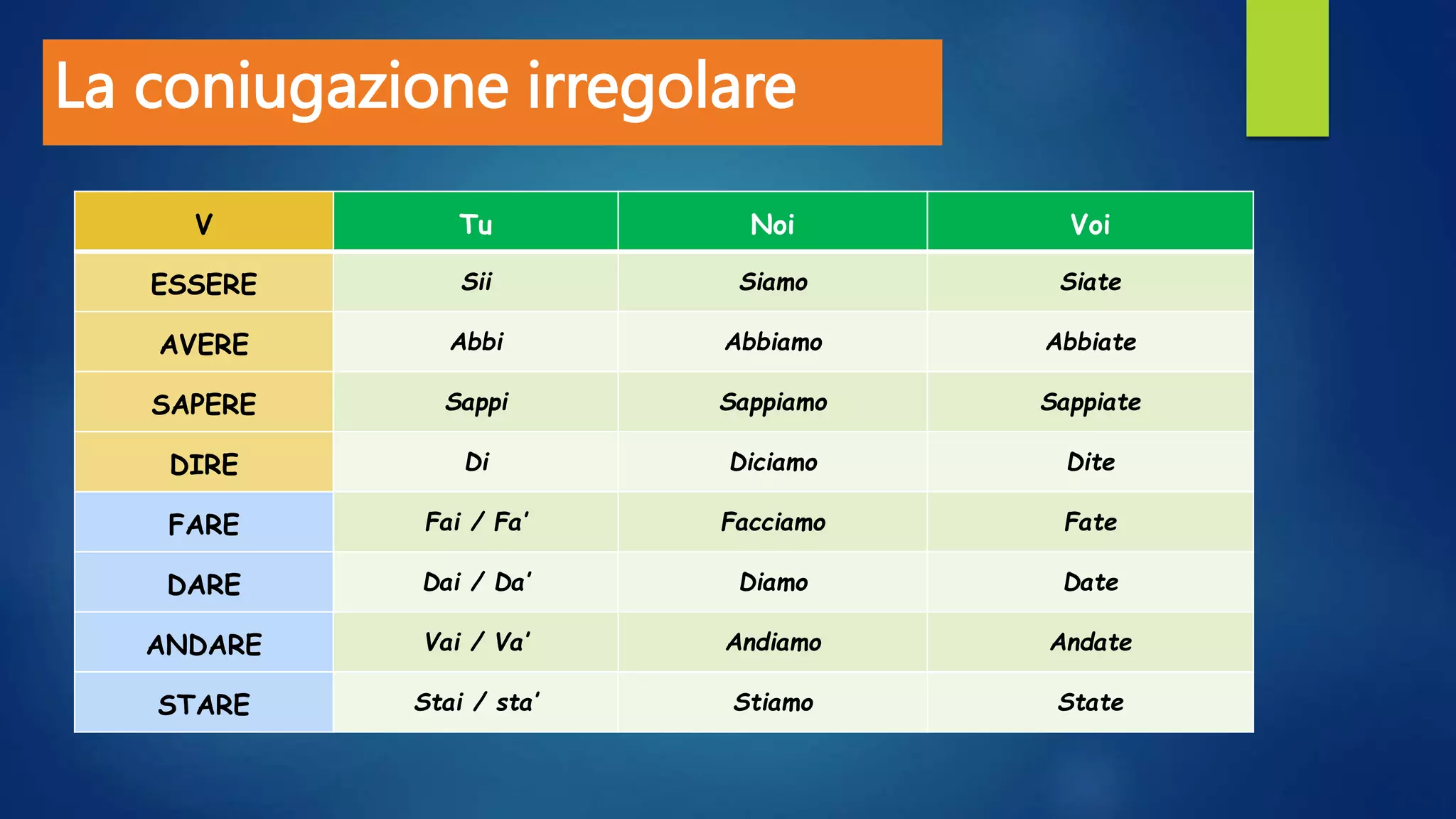 La coniugazione irregolare

| V | Tu | Noi | Voi |
|---|---|---|---|
| ESSERE | Sii | Siamo | Siate |
| AVERE | Abbi | Abbiamo | Abbiate |
| SAPERE | Sappi | Sappiamo | Sappiate |
| DIRE | Di | Diciamo | Dite |
| FARE | Fai / Fa' | Facciamo | Fate |
| DARE | Dai / Da' | Diamo | Date |
| ANDARE | Vai / Va' | Andiamo | Andate |
| STARE | Stai / sta' | Stiamo | State |